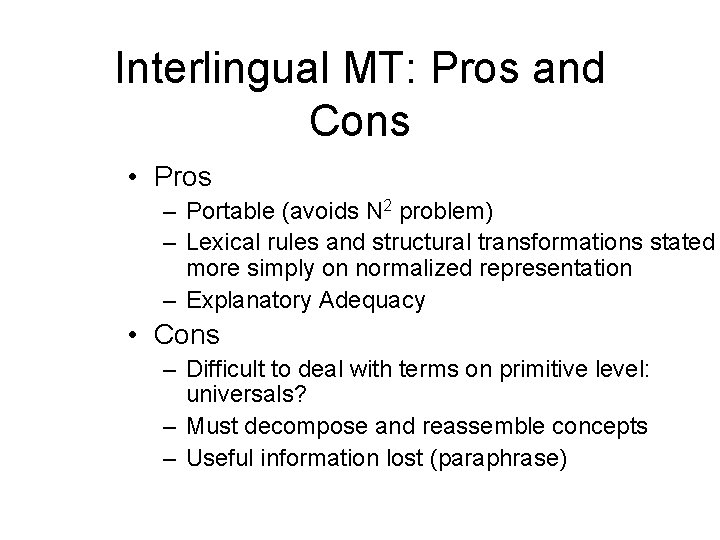 Interlingual MT: Pros and Cons

• Pros
– Portable (avoids $N^2$ problem)
– Lexical rules and structural transformations stated more simply on normalized representation
– Explanatory Adequacy
• Cons
– Difficult to deal with terms on primitive level: universals?
– Must decompose and reassemble concepts
– Useful information lost (paraphrase)